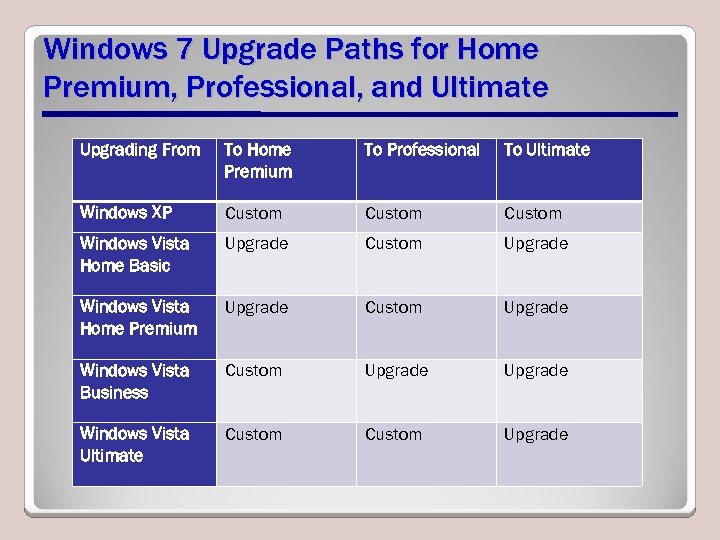 Windows 7 Upgrade Paths for Home Premium, Professional, and Ultimate

| Upgrading From | To Home Premium | To Professional | To Ultimate |
|---|---|---|---|
| Windows XP | Custom | Custom | Custom |
| Windows Vista Home Basic | Upgrade | Custom | Upgrade |
| Windows Vista Home Premium | Upgrade | Custom | Upgrade |
| Windows Vista Business | Custom | Upgrade | Upgrade |
| Windows Vista Ultimate | Custom | Custom | Upgrade |